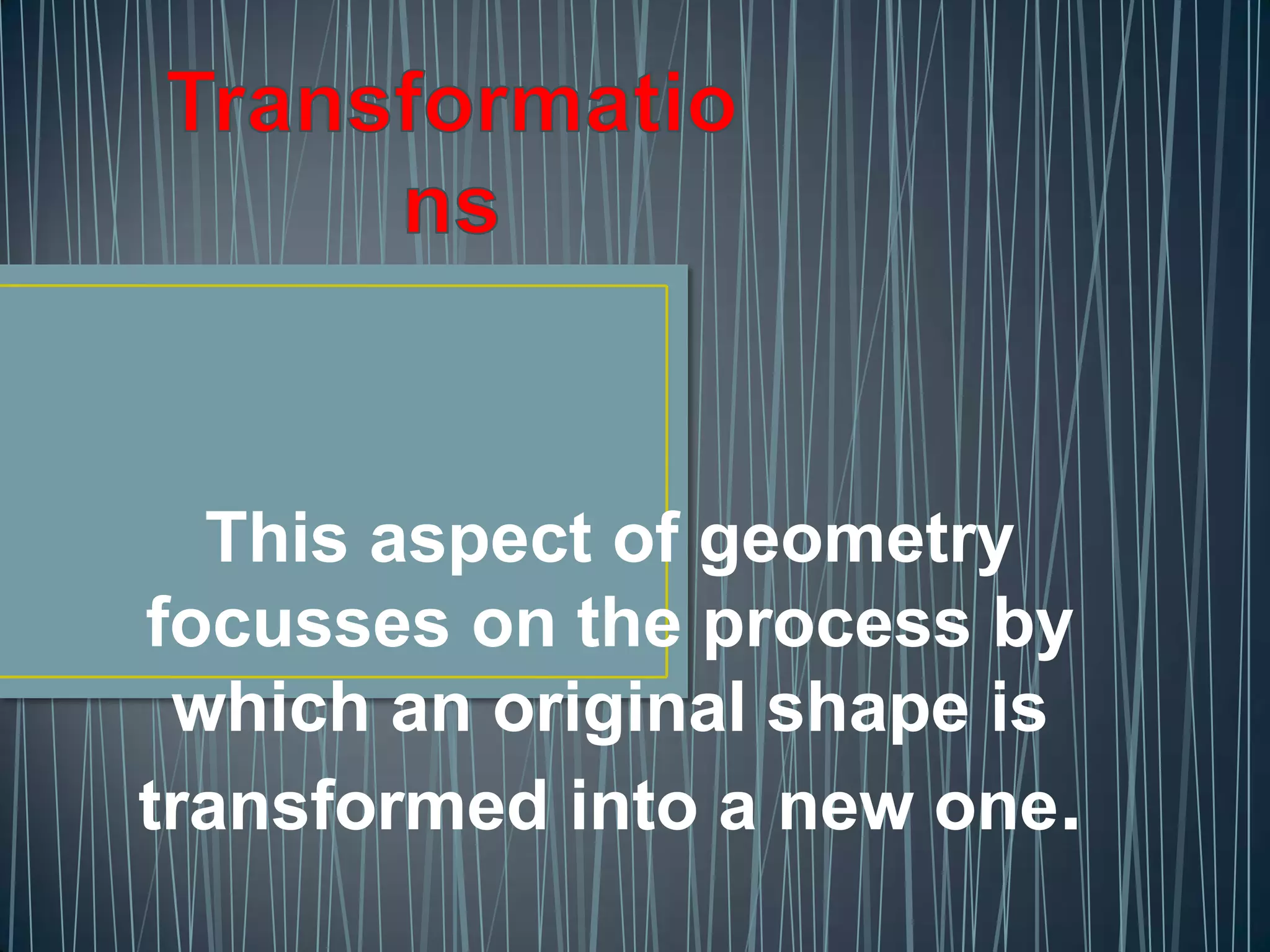 Transformations

This aspect of geometry focusses on the process by which an original shape is transformed into a new one.